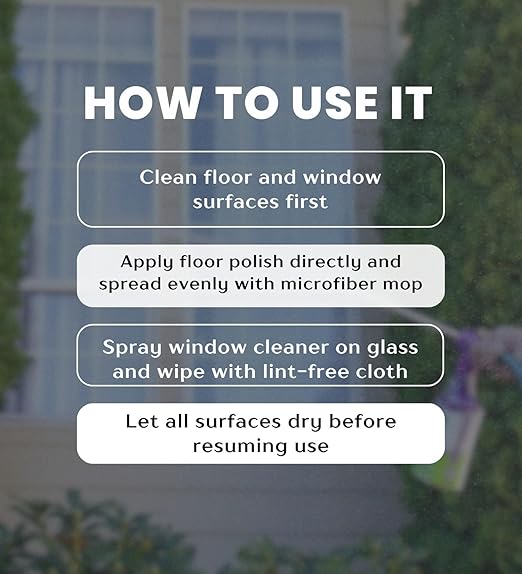 HOW TO USE IT

Clean floor and window surfaces first

Apply floor polish directly and spread evenly with microfiber mop

Spray window cleaner on glass and wipe with lint-free cloth

Let all surfaces dry before resuming use